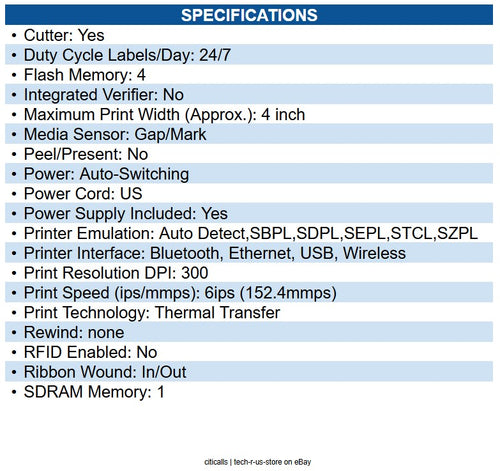 SPECIFICATIONS

• Cutter: Yes
• Duty Cycle Labels/Day: 24/7
• Flash Memory: 4
• Integrated Verifier: No
• Maximum Print Width (Approx.): 4 inch
• Media Sensor: Gap/Mark
• Peel/Present: No
• Power: Auto-Switching
• Power Cord: US
• Power Supply Included: Yes
• Printer Emulation: Auto Detect,SBPL,SDPL,SEPL,STCL,SZPL
• Printer Interface: Bluetooth, Ethernet, USB, Wireless
• Print Resolution DPI: 300
• Print Speed (ips/mmps): 6ips (152.4mmps)
• Print Technology: Thermal Transfer
• Rewind: none
• RFID Enabled: No
• Ribbon Wound: In/Out
• SDRAM Memory: 1

citicalls | tech-r-us-store on eBay